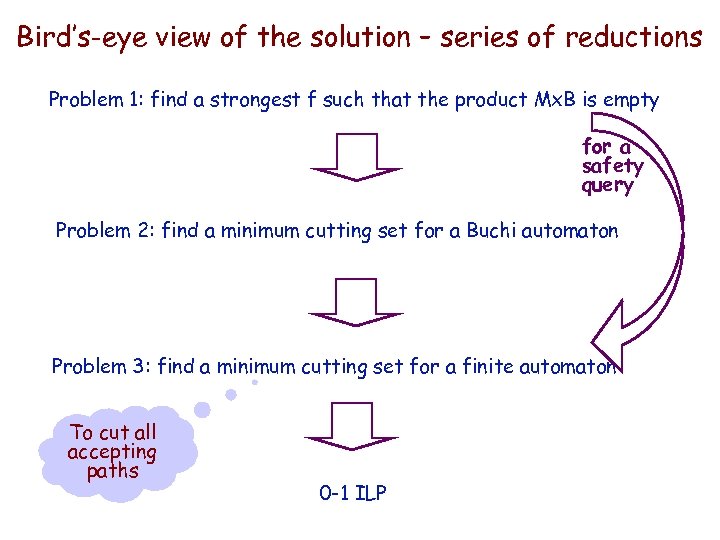 Bird's-eye view of the solution – series of reductions

Problem 1: find a strongest f such that the product MxB is empty

for a safety query

Problem 2: find a minimum cutting set for a Buchi automaton

Problem 3: find a minimum cutting set for a finite automaton

To cut all accepting paths

0-1 ILP